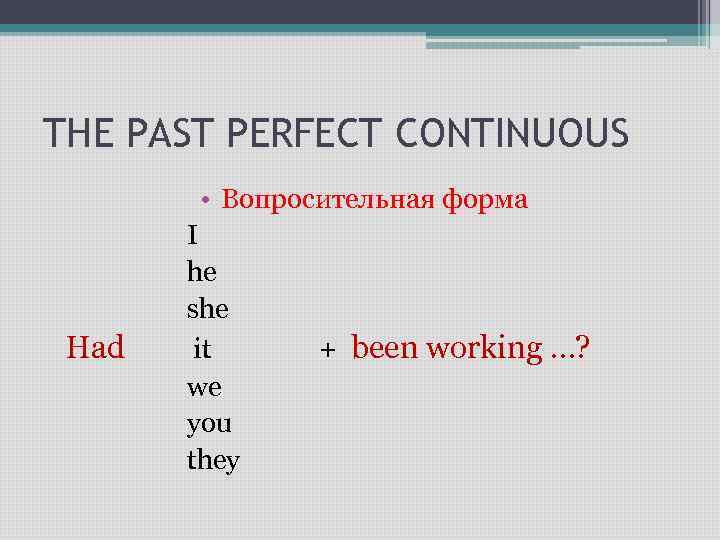 THE PAST PERFECT CONTINUOUS

• Вопросительная форма

I
he
she
Had it + been working …?
we
you
they